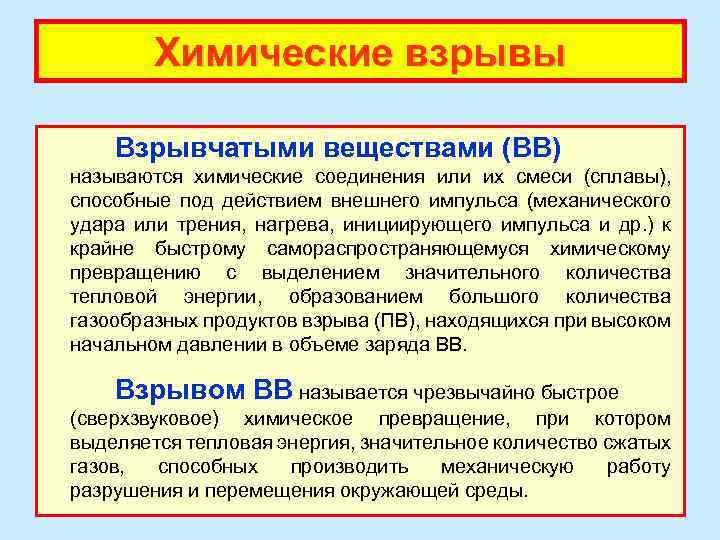 Химические взрывы

Взрывчатыми веществами (ВВ) называются химические соединения или их смеси (сплавы), способные под действием внешнего импульса (механического удара или трения, нагрева, инициирующего импульса и др.) к крайне быстрому самораспространяющемуся химическому превращению с выделением значительного количества тепловой энергии, образованием большого количества газообразных продуктов взрыва (ПВ), находящихся при высоком начальном давлении в объеме заряда ВВ.

Взрывом ВВ называется чрезвычайно быстрое (сверхзвуковое) химическое превращение, при котором выделяется тепловая энергия, значительное количество сжатых газов, способных производить механическую работу разрушения и перемещения окружающей среды.